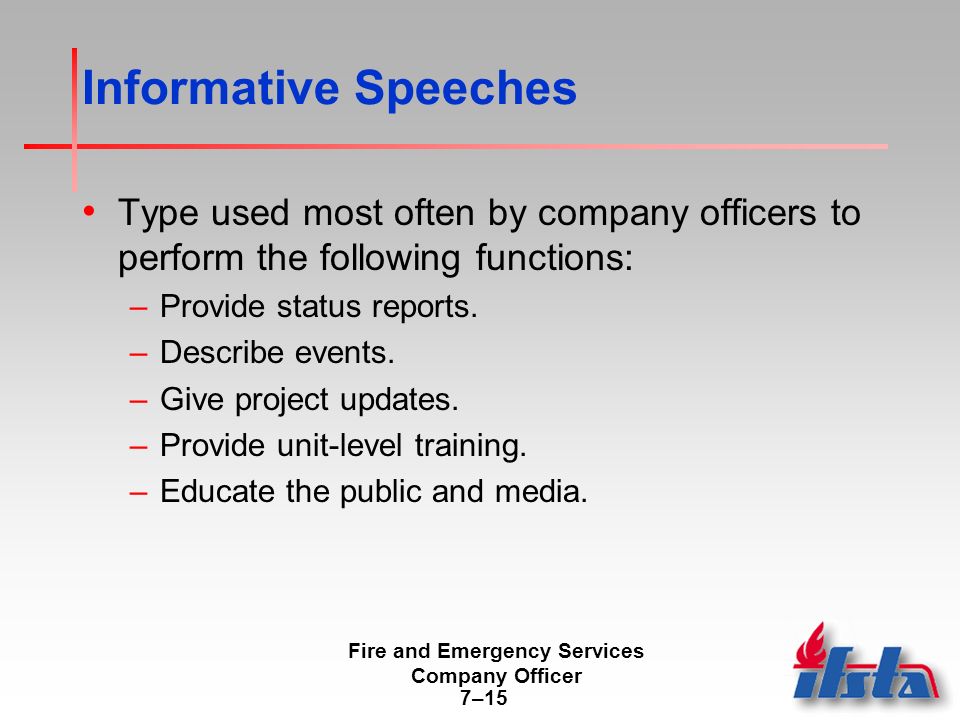 Informative Speeches

• Type used most often by company officers to perform the following functions:
– Provide status reports.
– Describe events.
– Give project updates.
– Provide unit-level training.
– Educate the public and media.

Fire and Emergency Services
Company Officer
7–15

ifsta